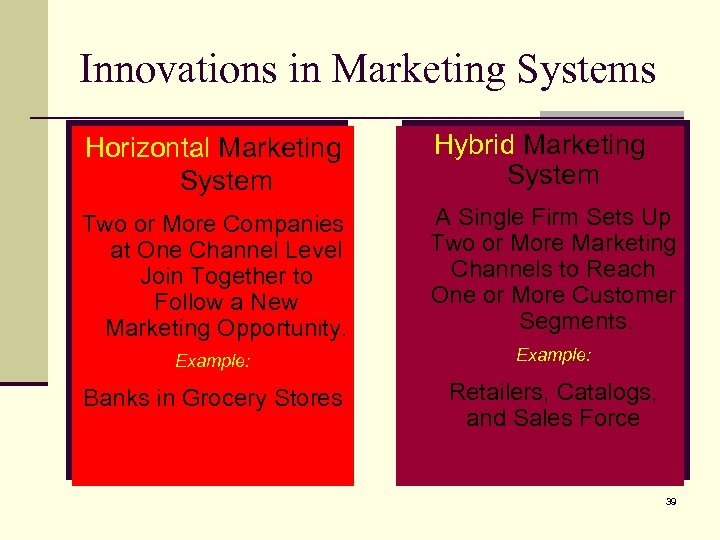 Innovations in Marketing Systems

Horizontal Marketing System

Two or More Companies at One Channel Level Join Together to Follow a New Marketing Opportunity.

Example:

Banks in Grocery Stores

Hybrid Marketing System

A Single Firm Sets Up Two or More Marketing Channels to Reach One or More Customer Segments.

Example:

Retailers, Catalogs, and Sales Force

39